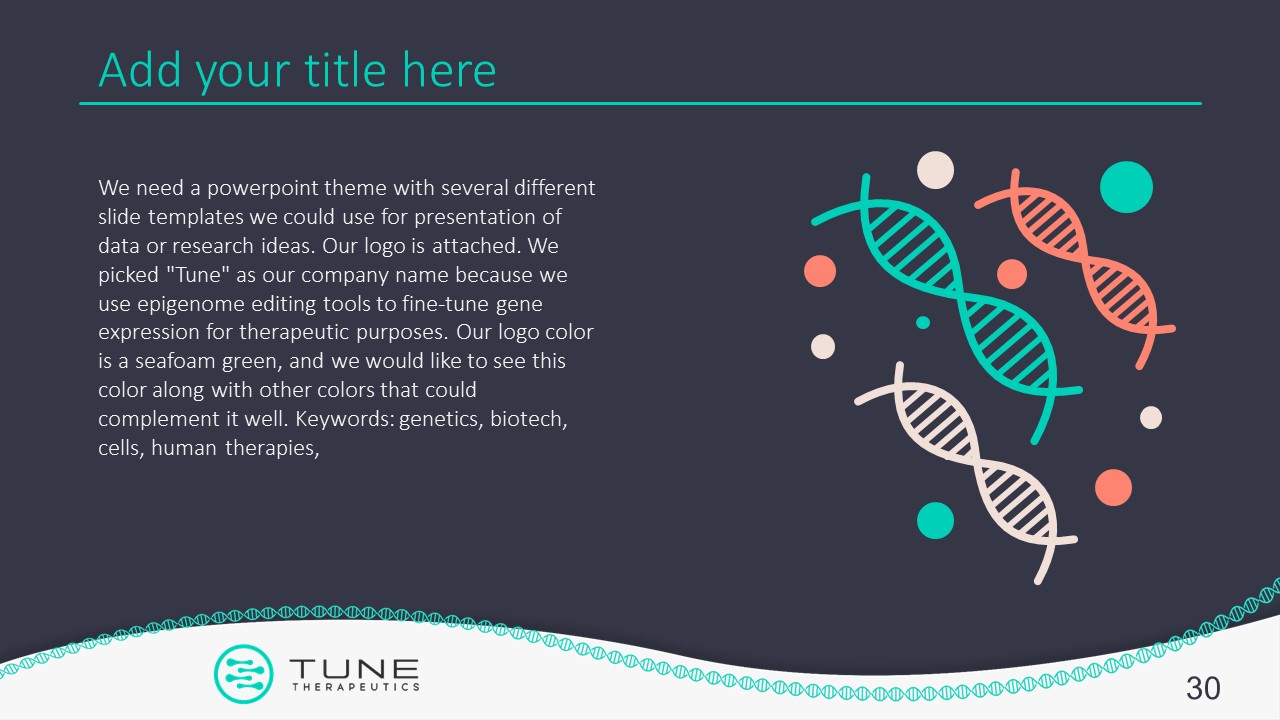 Add your title here

We need a powerpoint theme with several different slide templates we could use for presentation of data or research ideas. Our logo is attached. We picked "Tune" as our company name because we use epigenome editing tools to fine-tune gene expression for therapeutic purposes. Our logo color is a seafoam green, and we would like to see this color along with other colors that could complement it well. Keywords: genetics, biotech, cells, human therapies,

TUNE
THERAPEUTICS

30